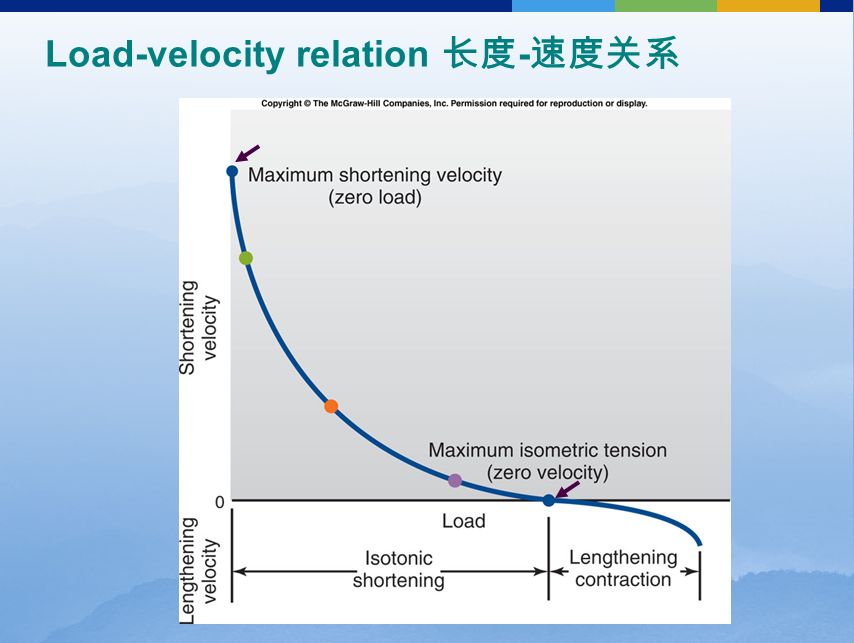 Load-velocity relation 长度-速度关系

Copyright © The McGraw-Hill Companies, Inc. Permission required for reproduction or display.

Maximum shortening velocity (zero load)

Shortening velocity

Maximum isometric tension (zero velocity)

0

Load

Lengthening velocity

Isotonic shortening

Lengthening contraction